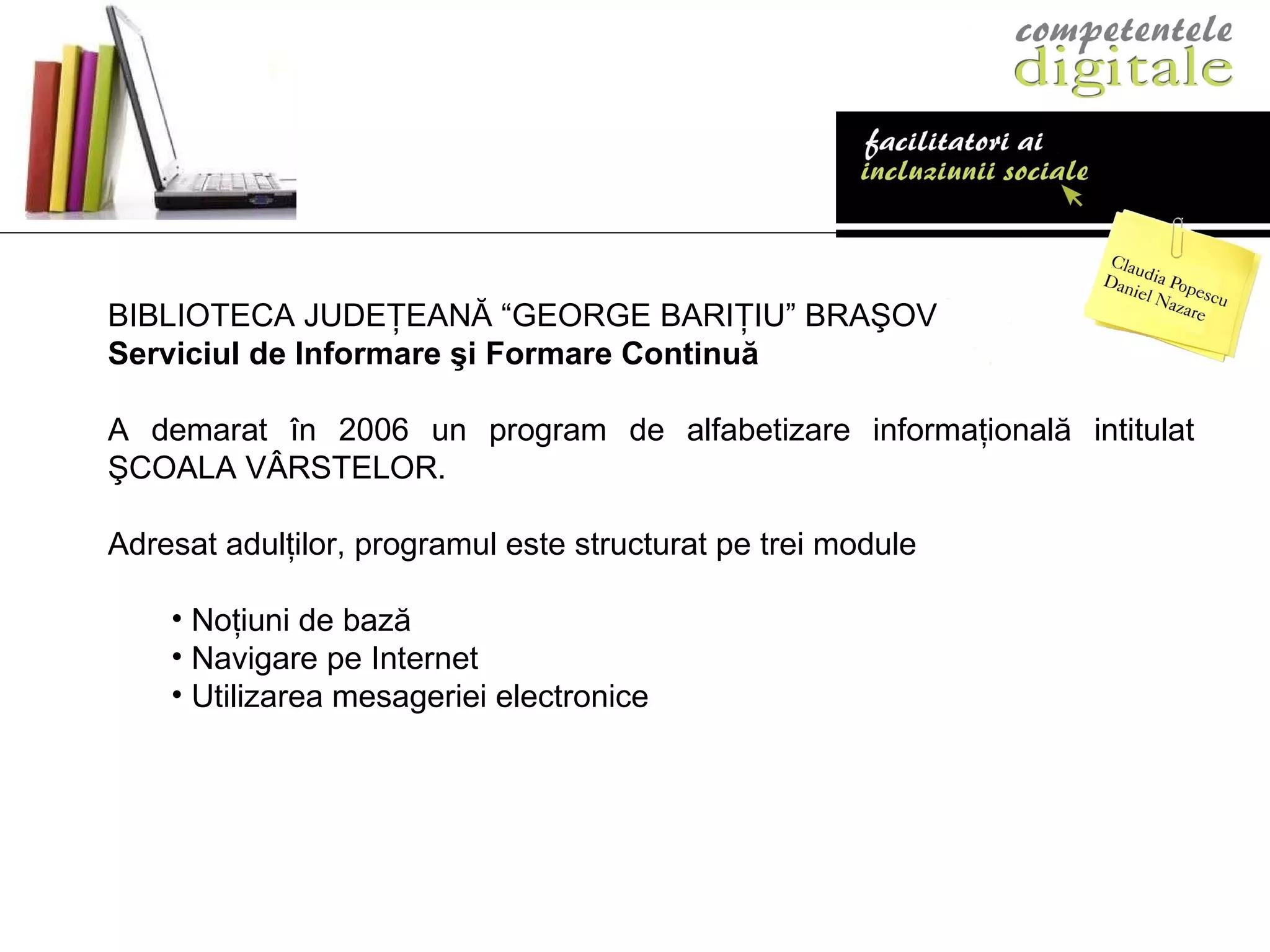 competentele
digitale

facilitatori ai
incluziunii sociale

Claudia Popescu
Daniel Nazare

BIBLIOTECA JUDEȚEANĂ “GEORGE BARIȚIU” BRAŞOV
**Serviciul de Informare şi Formare Continuă**

A demarat în 2006 un program de alfabetizare informațională intitulat ŞCOALA VÂRSTELOR.

Adresat adulților, programul este structurat pe trei module

• Noțiuni de bază
• Navigare pe Internet
• Utilizarea mesageriei electronice